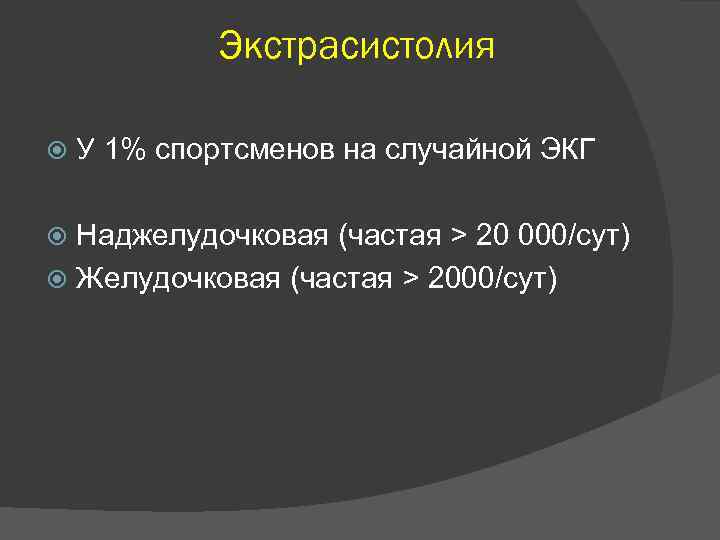 Экстрасистолия

У 1% спортсменов на случайной ЭКГ

Наджелудочковая (частая > 20 000/сут)

Желудочковая (частая > 2000/сут)